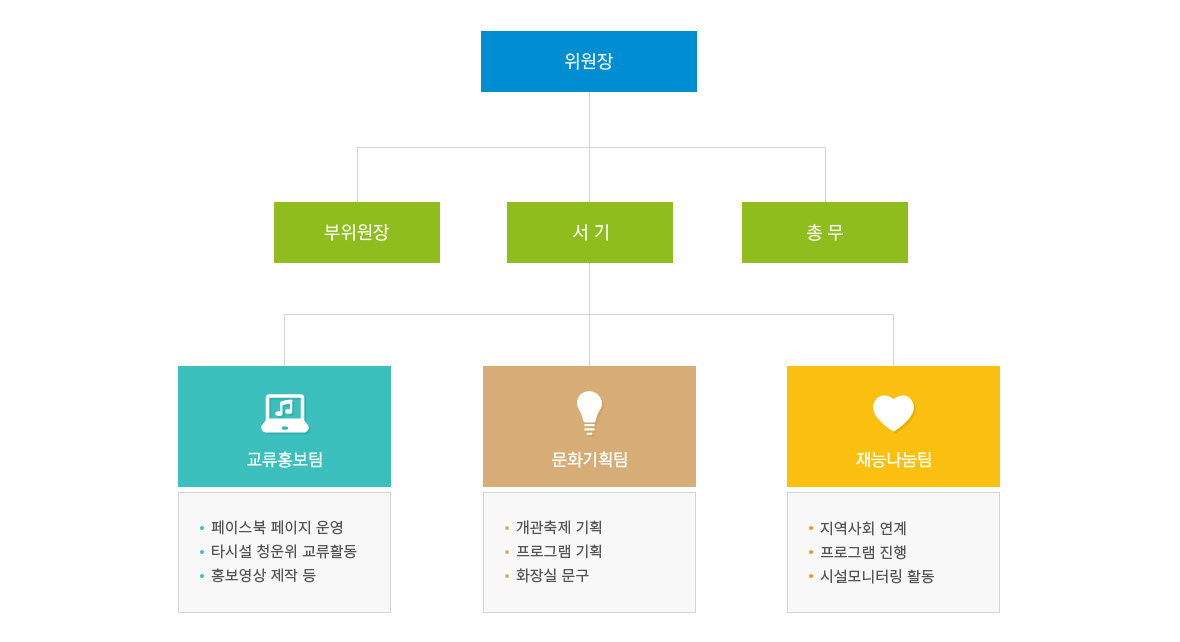 위원장

부위원장

서 기

총 무

교류홍보팀

• 페이스북 페이지 운영
• 타시설 청운위 교류활동
• 홍보영상 제작 등

문화기획팀

• 개관축제 기획
• 프로그램 기획
• 화장실 문구

재능나눔팀

• 지역사회 연계
• 프로그램 진행
• 시설모니터링 활동